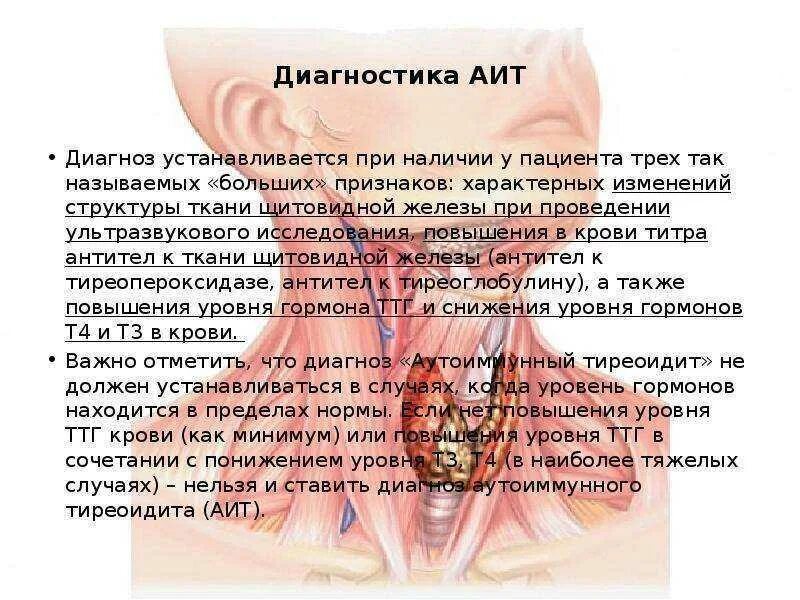 Диагностика АИТ

• Диагноз устанавливается при наличии у пациента трех так называемых «больших» признаков: характерных изменений структуры ткани щитовидной железы при проведении ультразвукового исследования, повышения в крови титра антител к ткани щитовидной железы (антител к тиреопероксидазе, антител к тиреоглобулину), а также повышения уровня гормона ТТГ и снижения уровня гормонов Т4 и Т3 в крови.

• Важно отметить, что диагноз «Аутоиммунный тиреоидит» не должен устанавливаться в случаях, когда уровень гормонов находится в пределах нормы. Если нет повышения уровня ТТГ крови (как минимум) или повышения уровня ТТГ в сочетании с понижением уровня Т3, Т4 (в наиболее тяжелых случаях) – нельзя и ставить диагноз аутоиммунного тиреоидита (АИТ).